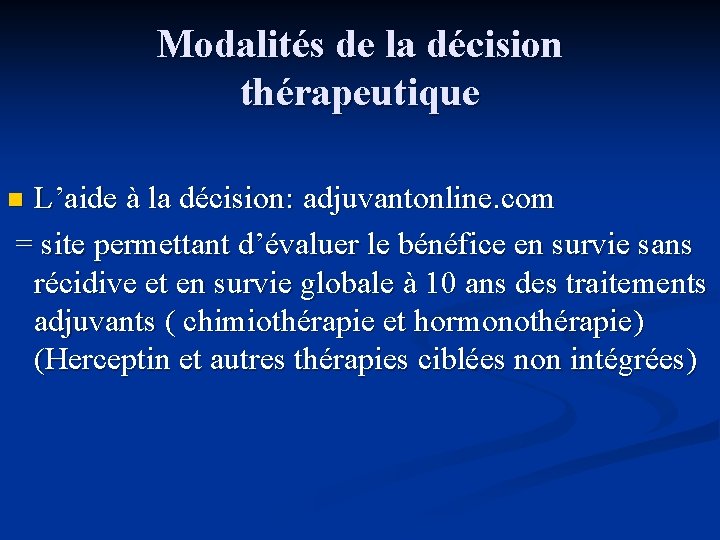 Modalités de la décision thérapeutique

L’aide à la décision: adjuvantonline.com

= site permettant d’évaluer le bénéfice en survie sans récidive et en survie globale à 10 ans des traitements adjuvants ( chimiothérapie et hormonothérapie) (Herceptin et autres thérapies ciblées non intégrées)